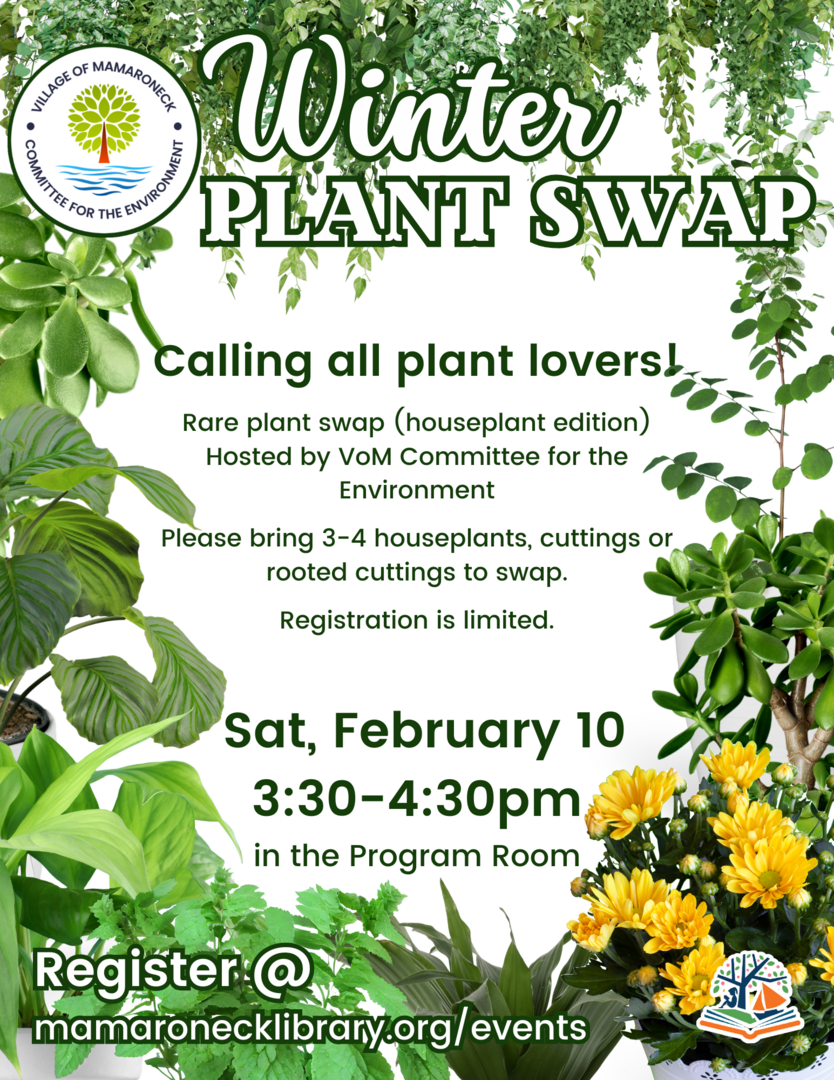 VILLAGE OF MAMARONECK
COMMITTEE FOR THE ENVIRONMENT

Winter
PLANT SWAP

Calling all plant lovers!

Rare plant swap (houseplant edition)
Hosted by VoM Committee for the Environment

Please bring 3-4 houseplants, cuttings or rooted cuttings to swap.

Registration is limited.

Sat, February 10
3:30-4:30pm
in the Program Room

Register @
mamaronecklibrary.org/events